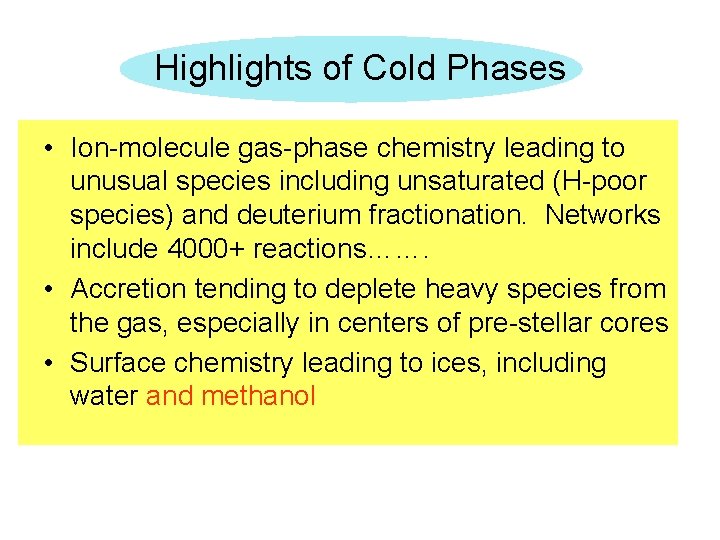 Highlights of Cold Phases

• Ion-molecule gas-phase chemistry leading to unusual species including unsaturated (H-poor species) and deuterium fractionation. Networks include 4000+ reactions…….

• Accretion tending to deplete heavy species from the gas, especially in centers of pre-stellar cores

• Surface chemistry leading to ices, including water and methanol